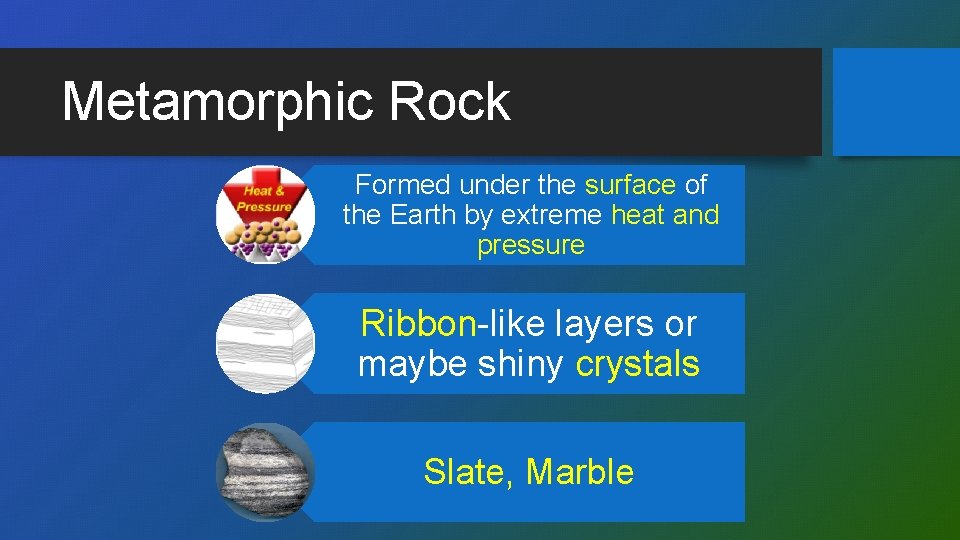 Metamorphic Rock

Heat & Pressure

Formed under the surface of the Earth by extreme heat and pressure

Ribbon-like layers or maybe shiny crystals

Slate, Marble